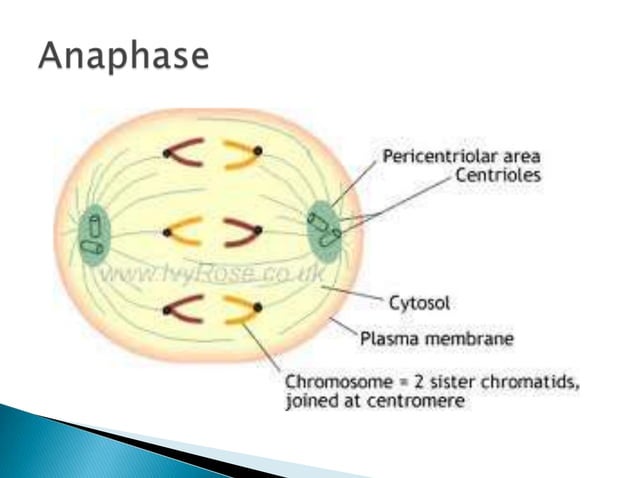 Anaphase

Pericentriolar area
Centrioles

www.IvyRose.co.uk

Cytosol

Plasma membrane

Chromosome = 2 sister chromatids, joined at centromere